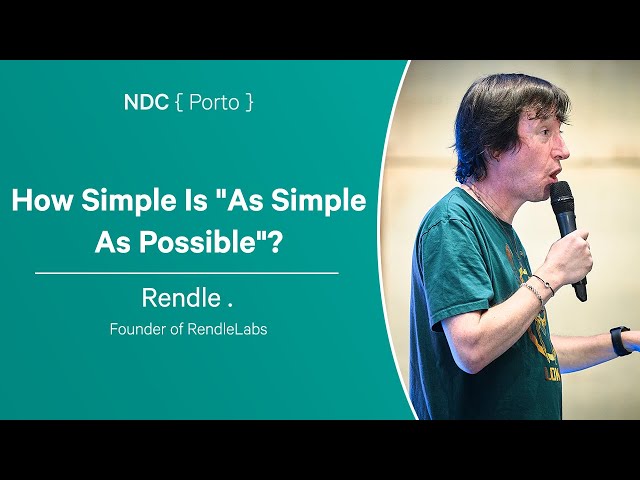 NDC { Porto }

How Simple Is "As Simple As Possible"?

Rendle .

Founder of RendleLabs